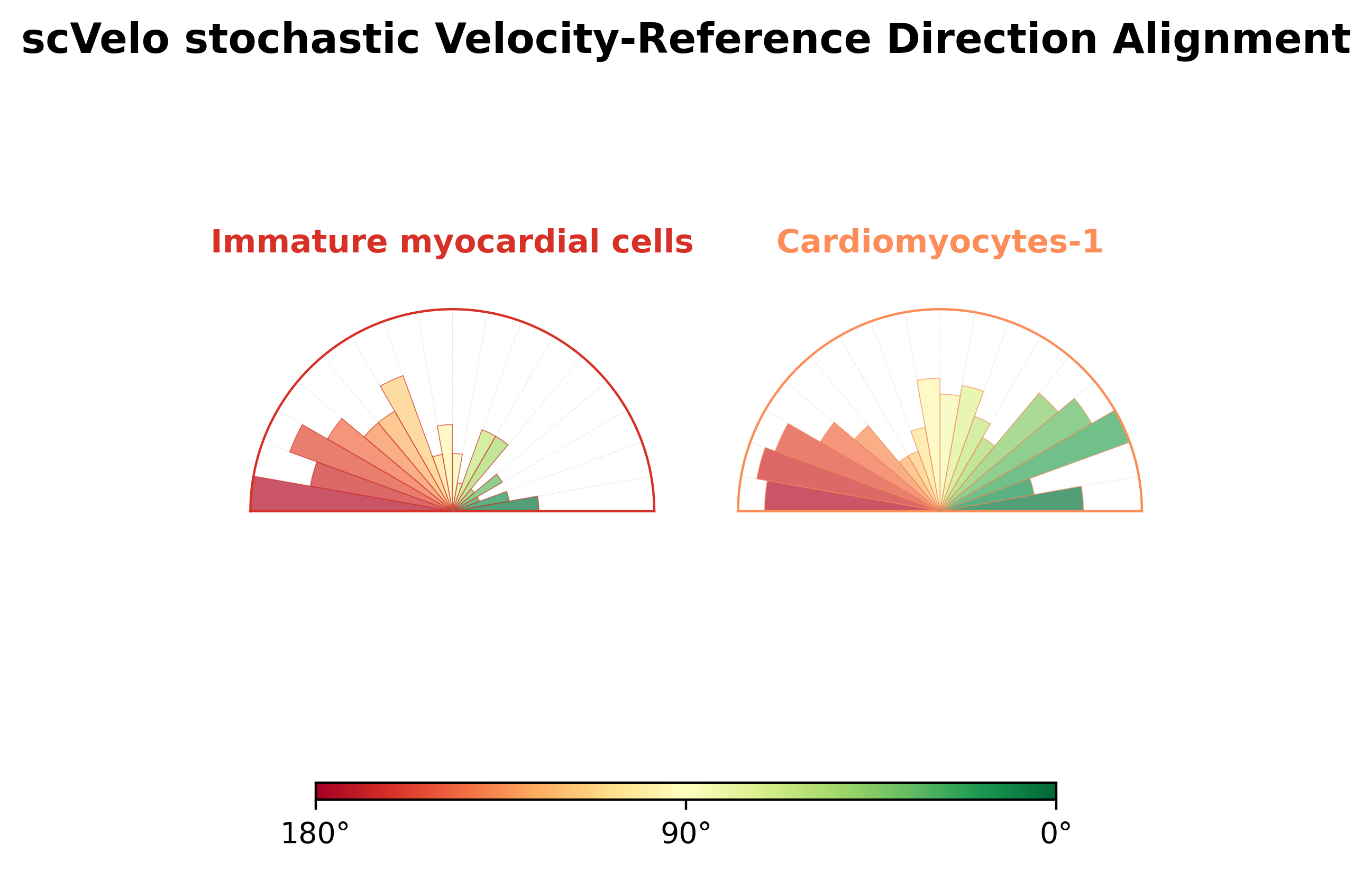 scVelo stochastic Velocity-Reference Direction Alignment

Immature myocardial cells

Cardiomyocytes-1

180°

90°

0°